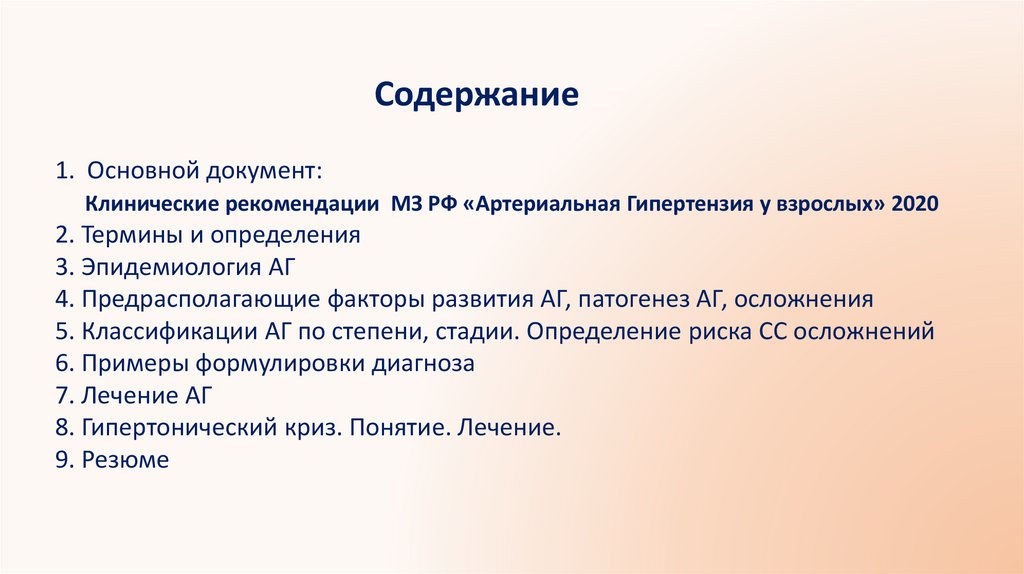 Содержание

1. Основной документ:
Клинические рекомендации МЗ РФ «Артериальная Гипертензия у взрослых» 2020
2. Термины и определения
3. Эпидемиология АГ
4. Предрасполагающие факторы развития АГ, патогенез АГ, осложнения
5. Классификации АГ по степени, стадии. Определение риска СС осложнений
6. Примеры формулировки диагноза
7. Лечение АГ
8. Гипертонический криз. Понятие. Лечение.
9. Резюме